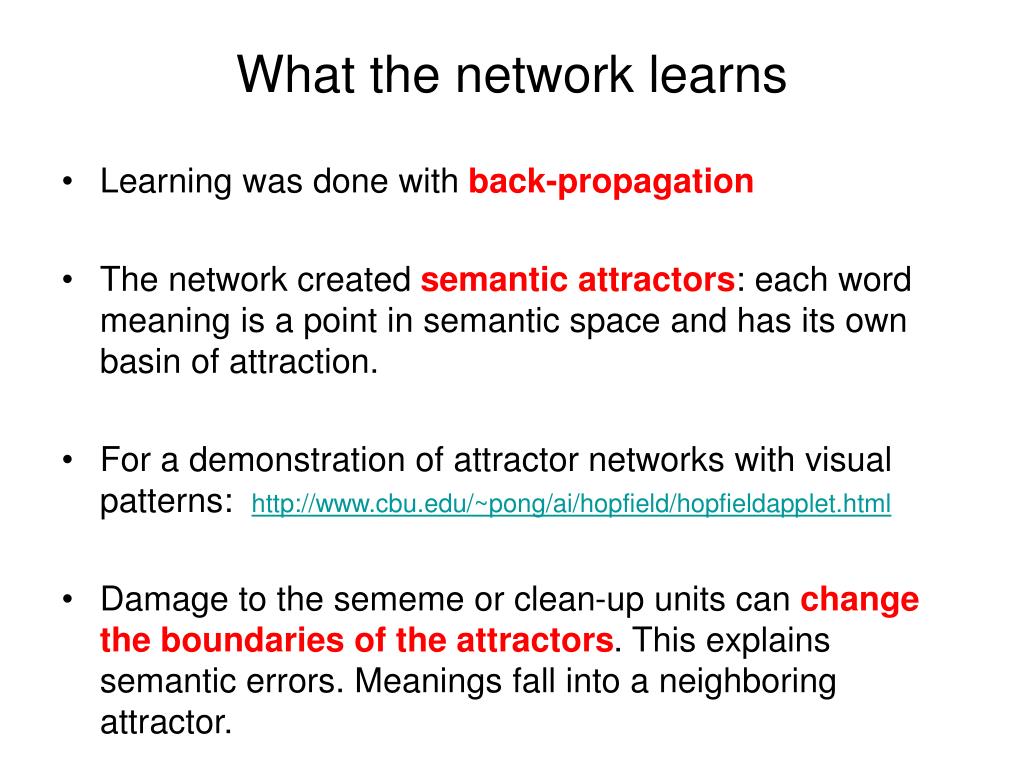 What the network learns

• Learning was done with back-propagation

• The network created semantic attractors: each word meaning is a point in semantic space and has its own basin of attraction.

• For a demonstration of attractor networks with visual patterns: http://www.cbu.edu/~pong/ai/hopfield/hopfieldapplet.html

• Damage to the sememe or clean-up units can change the boundaries of the attractors. This explains semantic errors. Meanings fall into a neighboring attractor.